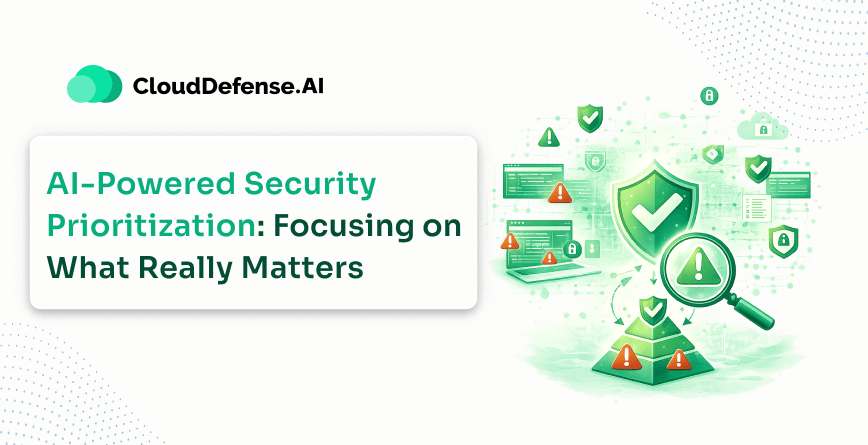 CloudDefense.AI

AI-Powered Security Prioritization: Focusing on What Really Matters